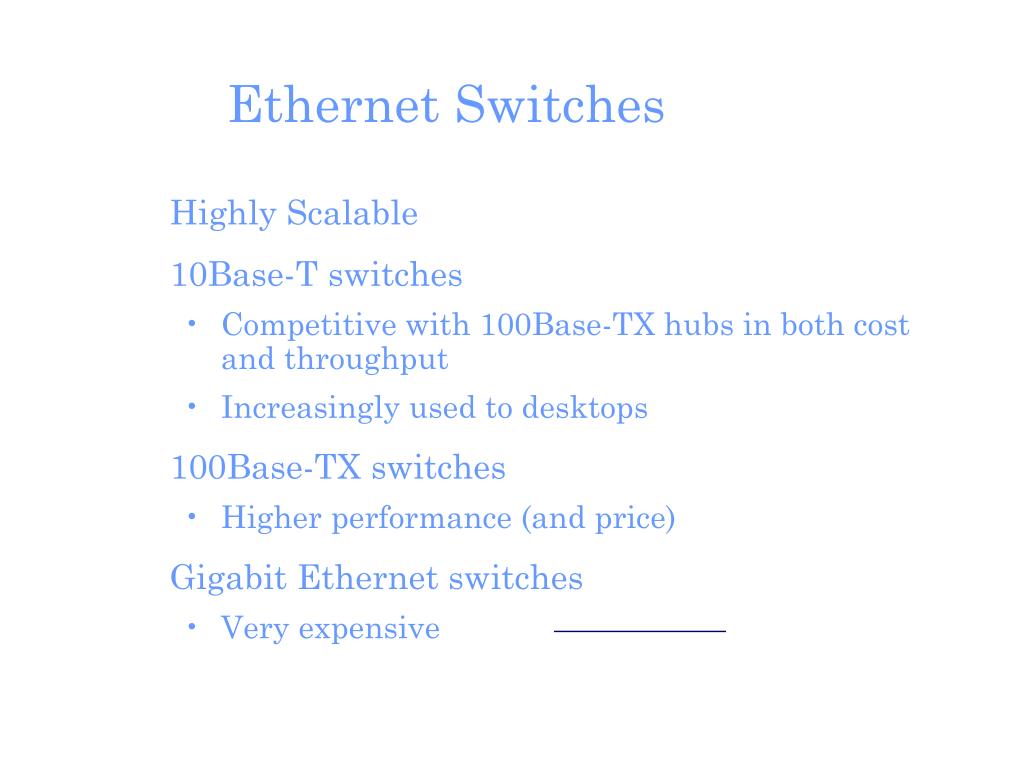 Ethernet Switches

Highly Scalable

10Base-T switches

• Competitive with 100Base-TX hubs in both cost and throughput

• Increasingly used to desktops

100Base-TX switches

• Higher performance (and price)

Gigabit Ethernet switches

• Very expensive